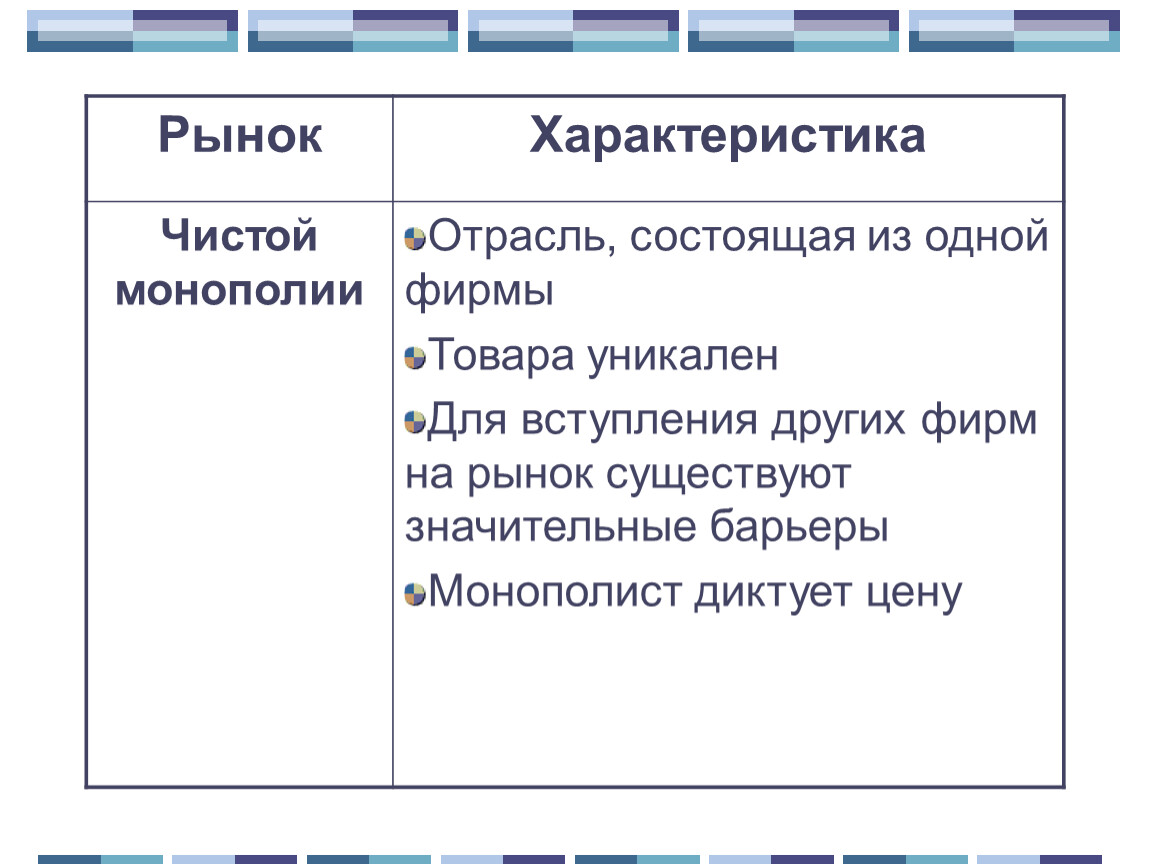 | Рынок | Характеристика |
|---|---|
| Чистой монополии | Отрасль, состоящая из одной фирмы<br>Товара уникален<br>Для вступления других фирм на рынок существуют значительные барьеры<br>Монополист диктует цену |